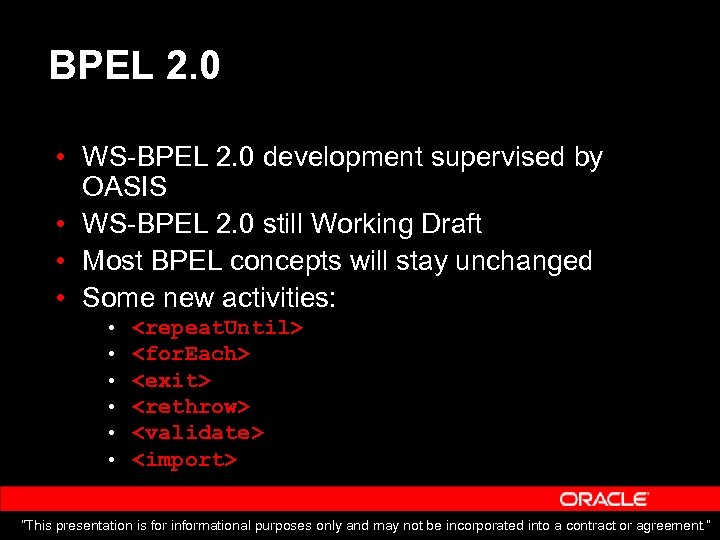 BPEL 2.0

• WS-BPEL 2.0 development supervised by OASIS
• WS-BPEL 2.0 still Working Draft
• Most BPEL concepts will stay unchanged
• Some new activities:
  • <repeatUntil>
  • <forEach>
  • <exit>
  • <rethrow>
  • <validate>
  • <import>

ORACLE

"This presentation is for informational purposes only and may not be incorporated into a contract or agreement."